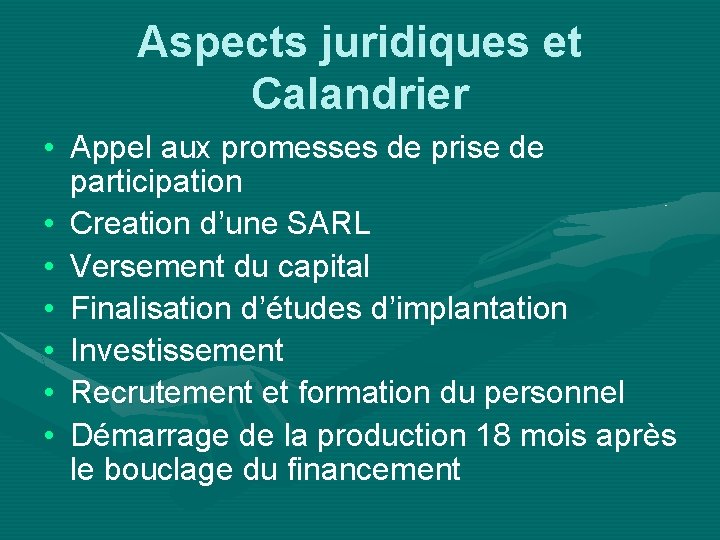 Aspects juridiques et Calandrier

• Appel aux promesses de prise de participation
• Creation d’une SARL
• Versement du capital
• Finalisation d’études d’implantation
• Investissement
• Recrutement et formation du personnel
• Démarrage de la production 18 mois après le bouclage du financement